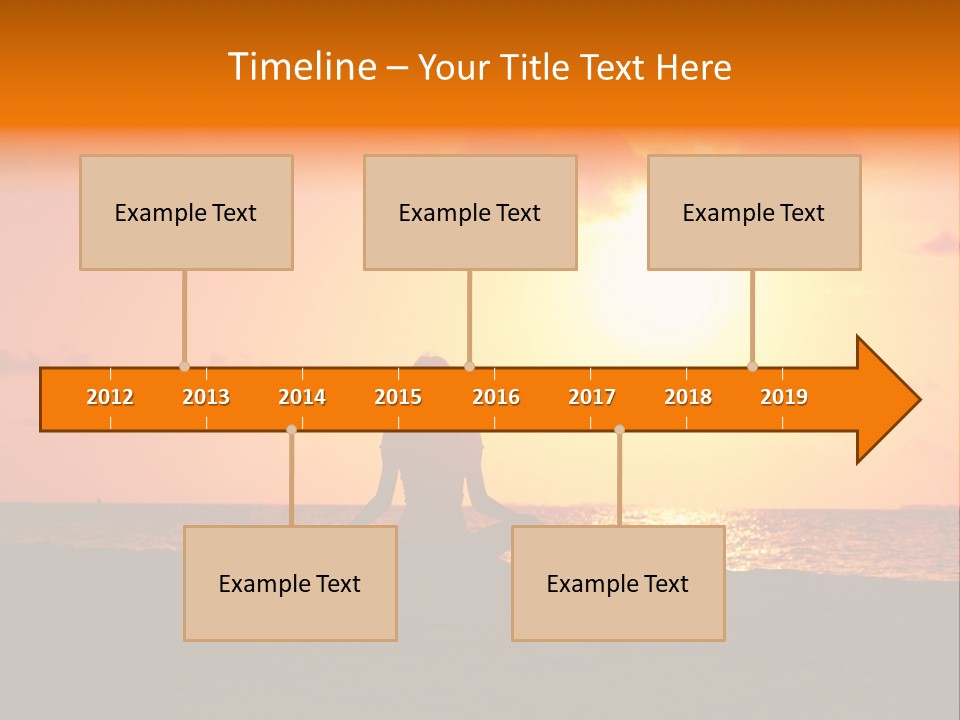 Timeline – Your Title Text Here

Example Text

Example Text

Example Text

2012 2013 2014 2015 2016 2017 2018 2019

Example Text

Example Text